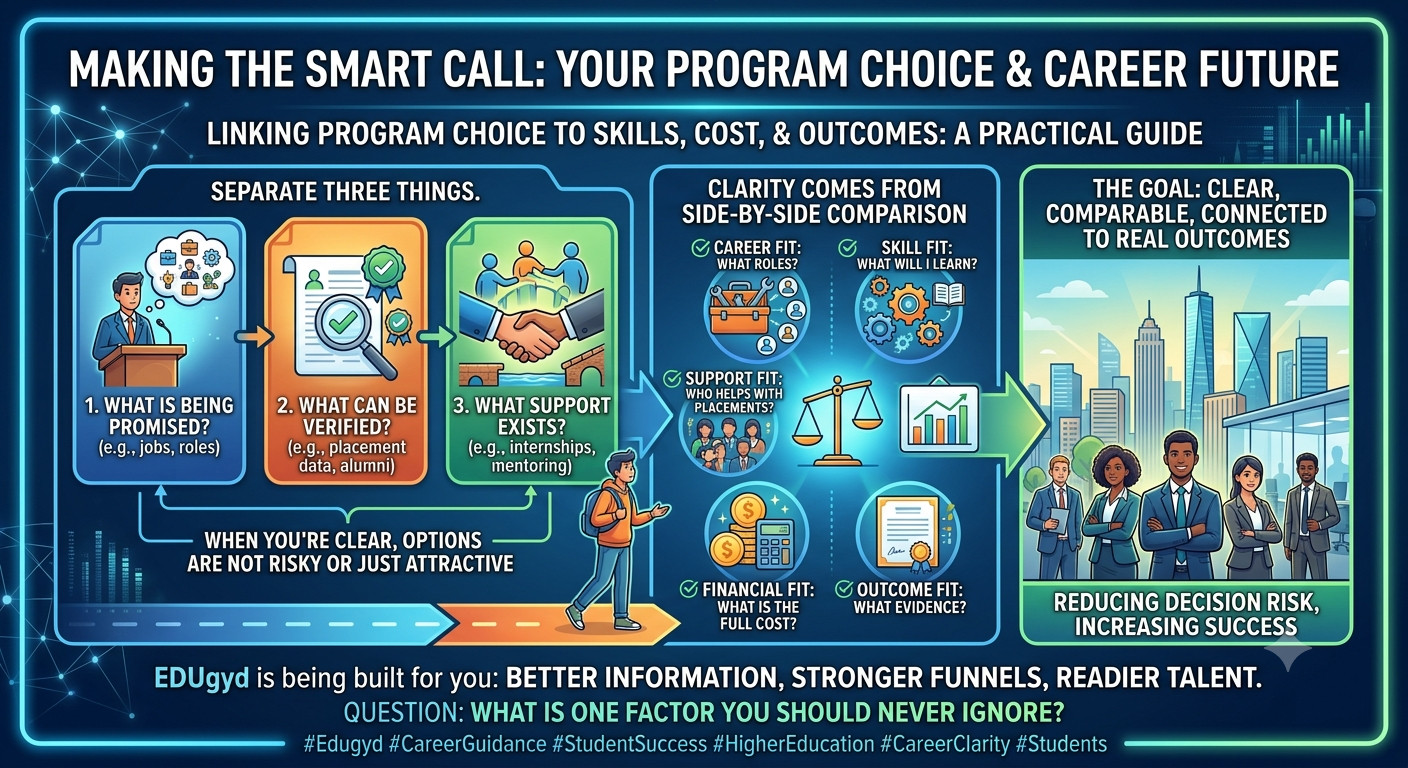 MAKING THE SMART CALL: YOUR PROGRAM CHOICE & CAREER FUTURE

LINKING PROGRAM CHOICE TO SKILLS, COST, & OUTCOMES: A PRACTICAL GUIDE

SEPARATE THREE THINGS.

1. WHAT IS BEING PROMISED? (e.g., jobs, roles)

2. WHAT CAN BE VERIFIED? (e.g., placement data, alumni)

3. WHAT SUPPORT EXISTS? (e.g., internships, mentoring)

WHEN YOU'RE CLEAR, OPTIONS ARE NOT RISKY OR JUST ATTRACTIVE

CLARITY COMES FROM SIDE-BY-SIDE COMPARISON

CAREER FIT: WHAT ROLES?

SKILL FIT: WHAT WILL I LEARN?

SUPPORT FIT: WHO HELPS WITH PLACEMENTS?

FINANCIAL FIT: WHAT IS THE FULL COST?

OUTCOME FIT: WHAT EVIDENCE?

THE GOAL: CLEAR, COMPARABLE, CONNECTED TO REAL OUTCOMES

REDUCING DECISION RISK, INCREASING SUCCESS

EDUgyd is being built for you: BETTER INFORMATION, STRONGER FUNNELS, READIER TALENT.

QUESTION: WHAT IS ONE FACTOR YOU SHOULD NEVER IGNORE?

#Edugyd #CareerGuidance #StudentSuccess #HigherEducation #CareerClarity #Students